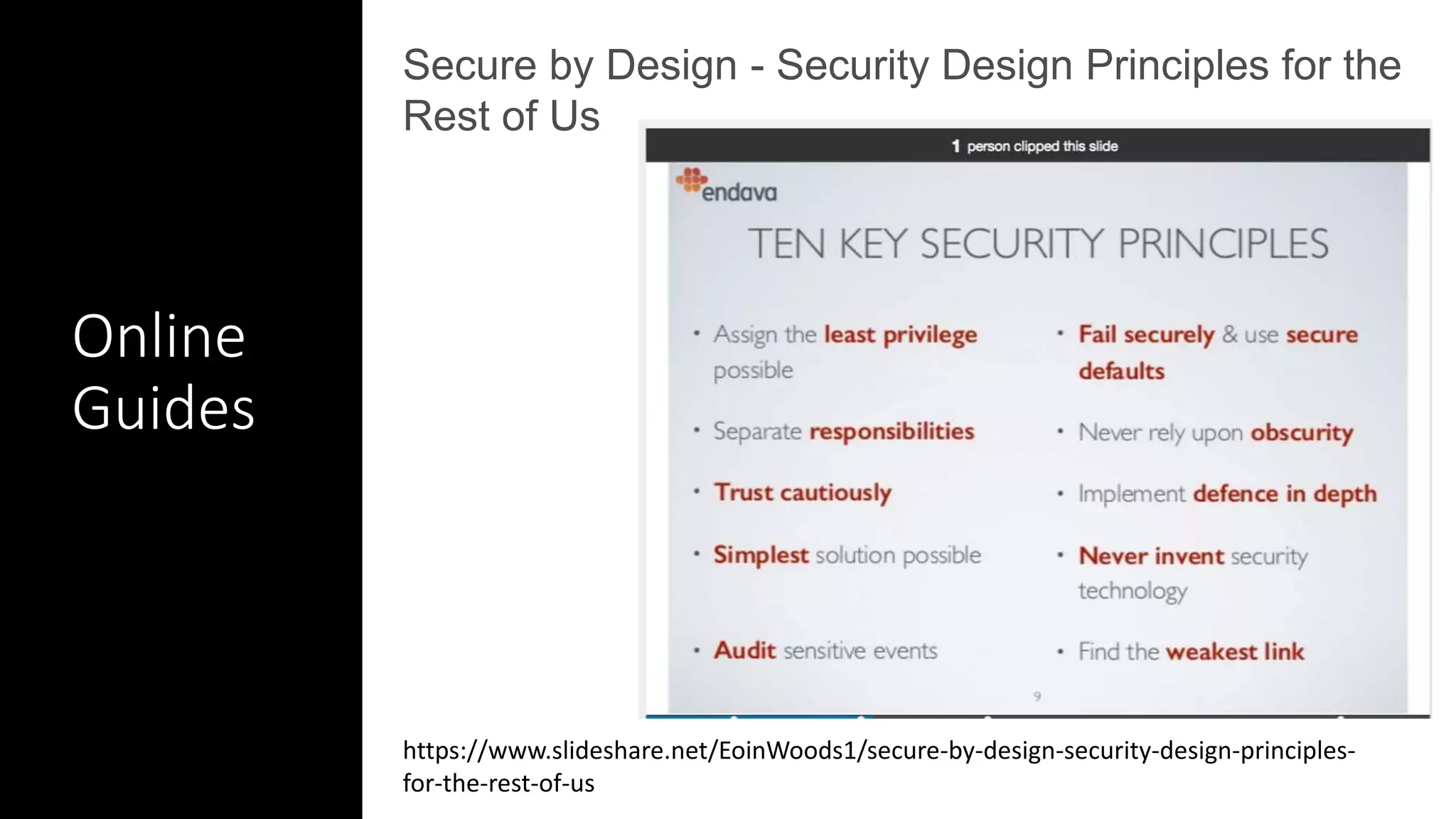 Online Guides

Secure by Design - Security Design Principles for the Rest of Us

1 person clipped this slide

endava

TEN KEY SECURITY PRINCIPLES

• Assign the least privilege possible

• Separate responsibilities

• Trust cautiously

• Simplest solution possible

• Audit sensitive events

• Fail securely & use secure defaults

• Never rely upon obscurity

• Implement defence in depth

• Never invent security technology

• Find the weakest link

9

https://www.slideshare.net/EoinWoods1/secure-by-design-security-design-principles-for-the-rest-of-us